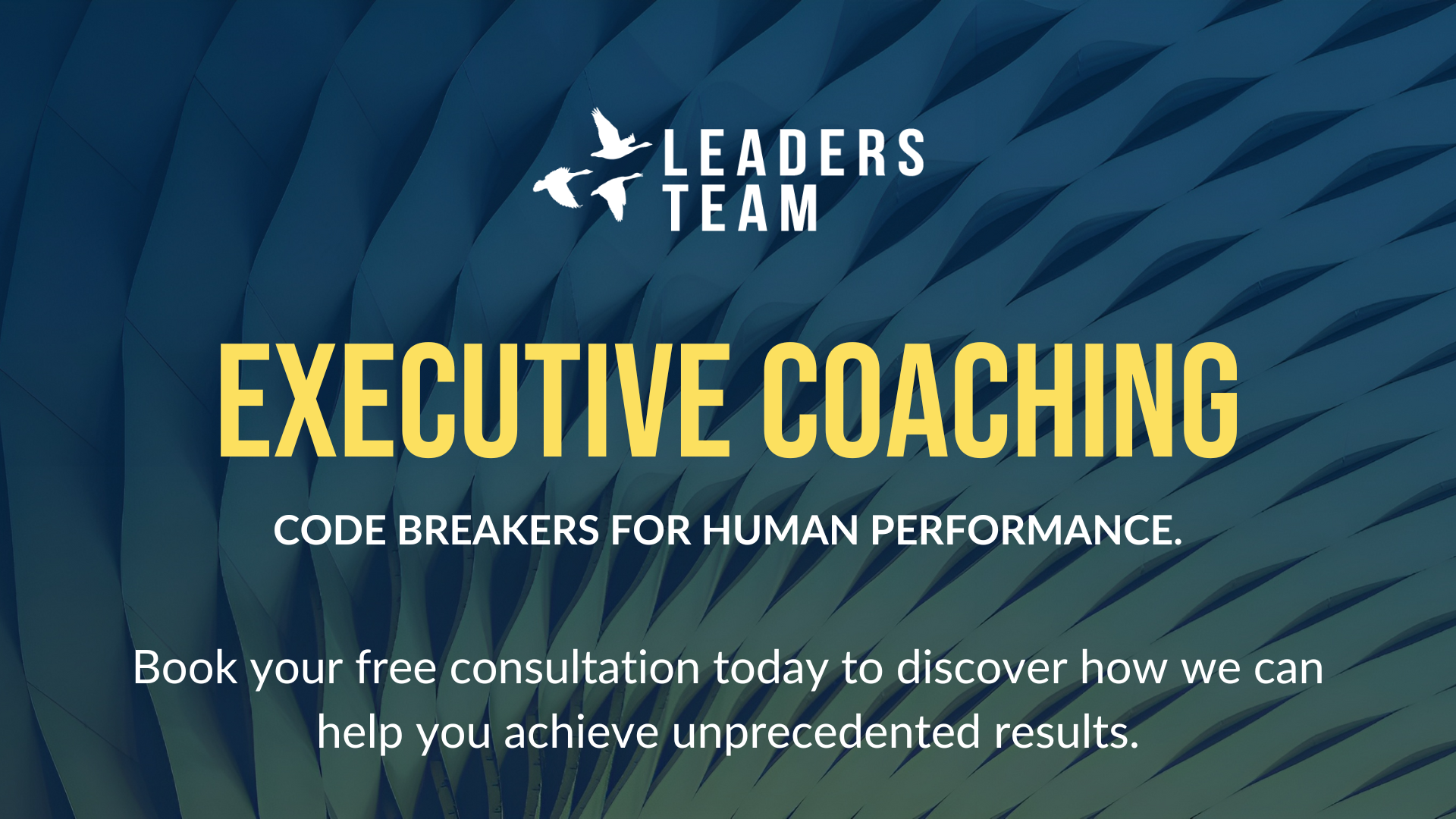 LEADERS
TEAM

EXECUTIVE COACHING

CODE BREAKERS FOR HUMAN PERFORMANCE.

Book your free consultation today to discover how we can help you achieve unprecedented results.